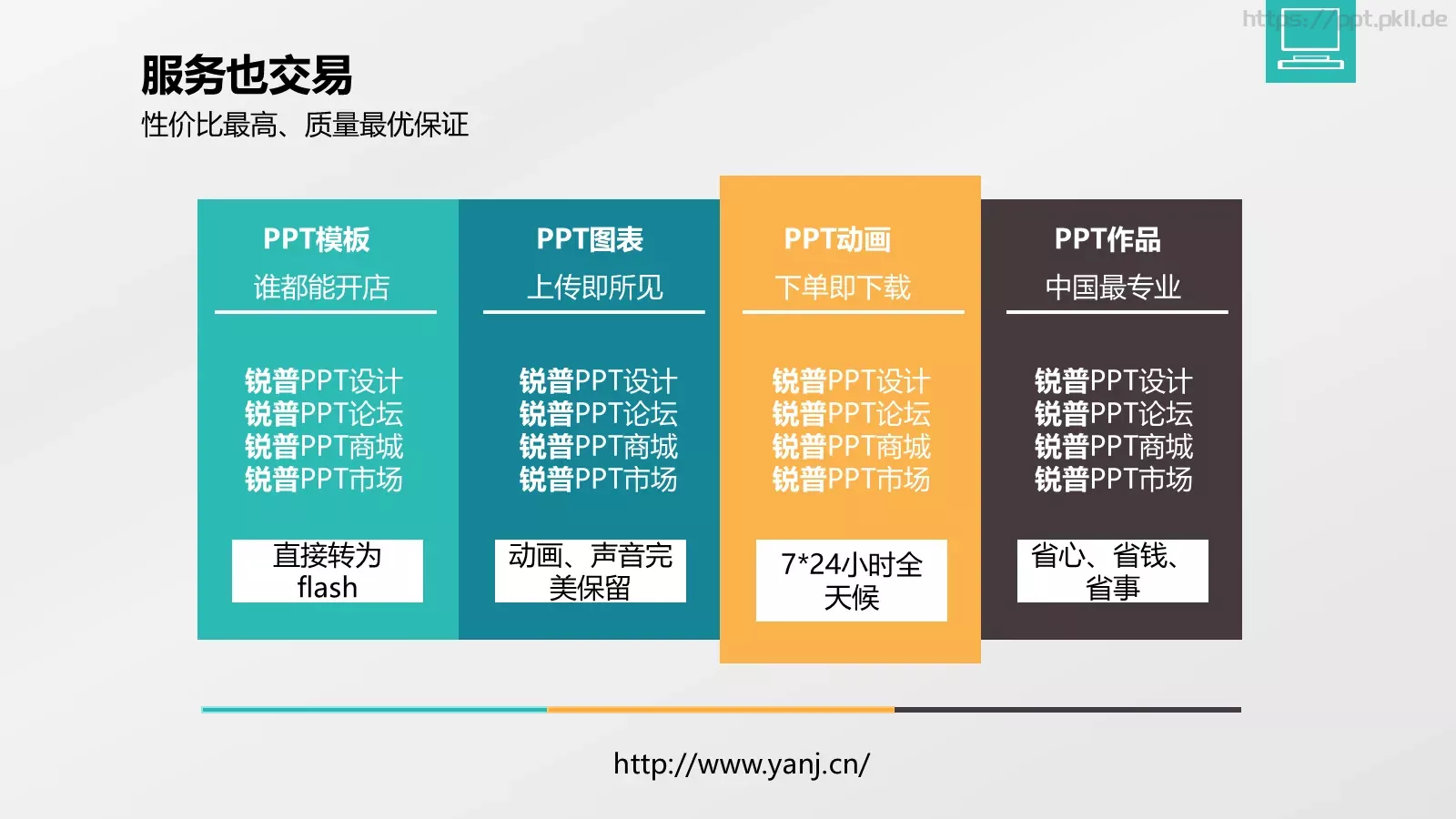 https://ppt.pkll.de

服务也交易
性价比最高、质量最优保证

PPT模板
谁都能开店

锐普PPT设计
锐普PPT论坛
锐普PPT商城
锐普PPT市场

直接转为flash

PPT图表
上传即所见

锐普PPT设计
锐普PPT论坛
锐普PPT商城
锐普PPT市场

动画、声音完美保留

PPT动画
下单即下载

锐普PPT设计
锐普PPT论坛
锐普PPT商城
锐普PPT市场

7*24小时全天候

PPT作品
中国最专业

锐普PPT设计
锐普PPT论坛
锐普PPT商城
锐普PPT市场

省心、省钱、省事

http://www.yanj.cn/